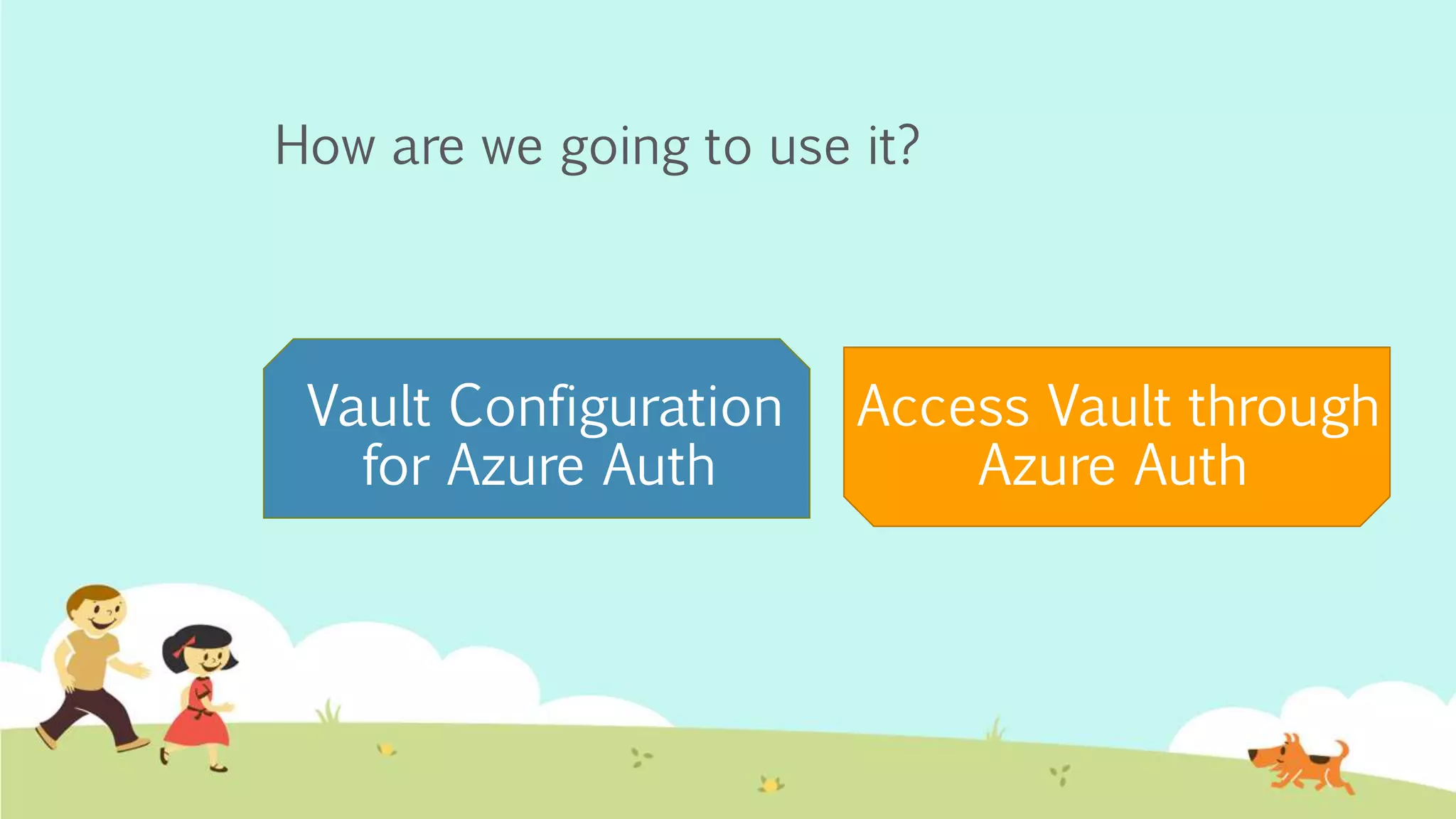 How are we going to use it?

Vault Configuration for Azure Auth

Access Vault through Azure Auth